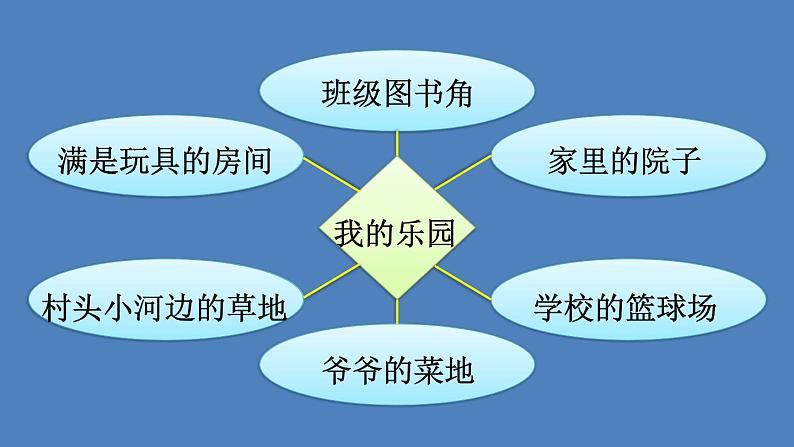 班级图书角

满是玩具的房间

家里的院子

我的乐园

村头小河边的草地

学校的篮球场

爷爷的菜地